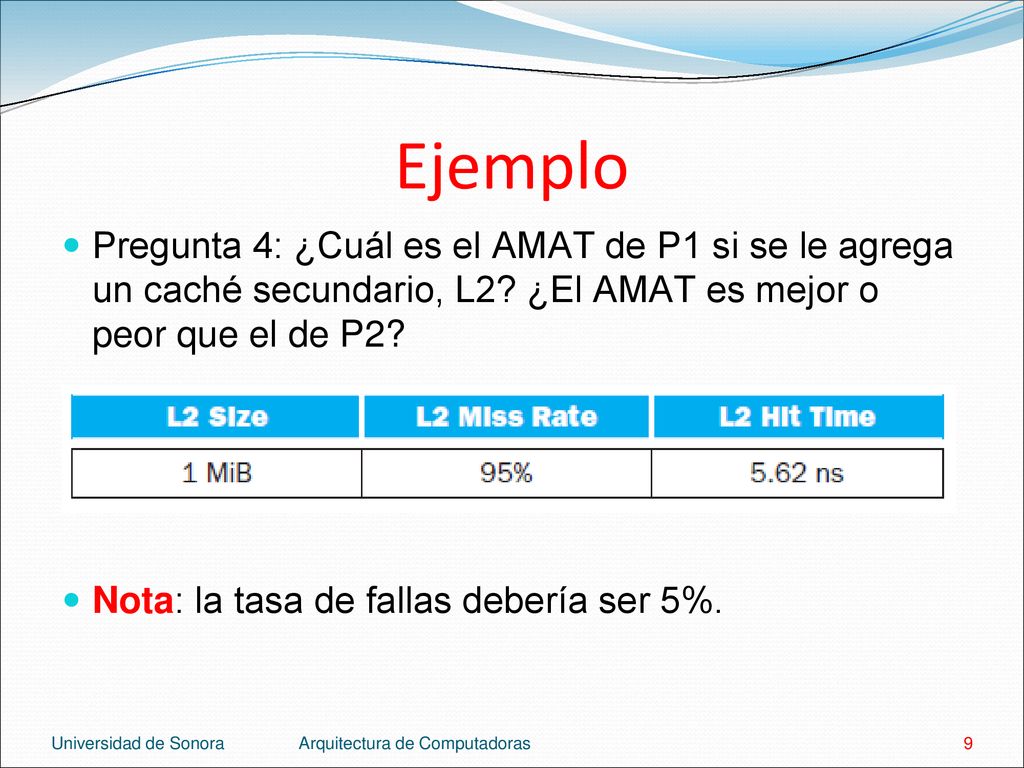 Ejemplo

Pregunta 4: ¿Cuál es el AMAT de P1 si se le agrega un caché secundario, L2? ¿El AMAT es mejor o peor que el de P2?

| L2 Size | L2 Miss Rate | L2 Hit Time |
|---|---|---|
| 1 MiB | 95% | 5.62 ns |

Nota: la tasa de fallas debería ser 5%.

Universidad de Sonora Arquitectura de Computadoras 9